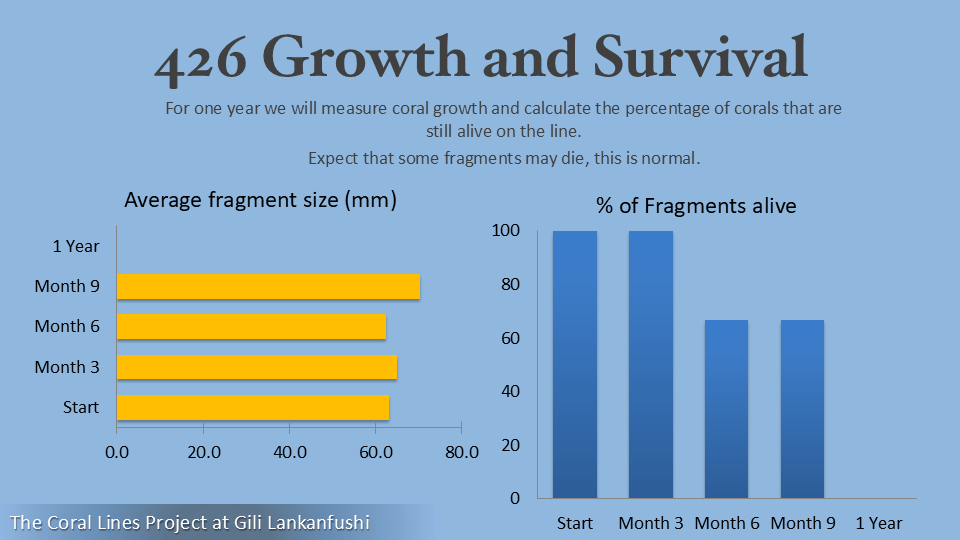 426 Growth and Survival

For one year we will measure coral growth and calculate the percentage of corals that are still alive on the line.

Expect that some fragments may die, this is normal.

Average fragment size (mm)

1 Year
Month 9
Month 6
Month 3
Start

0.0 20.0 40.0 60.0 80.0

% of Fragments alive

100
80
60
40
20
0

Start Month 3 Month 6 Month 9 1 Year

The Coral Lines Project at Gili Lankanfushi